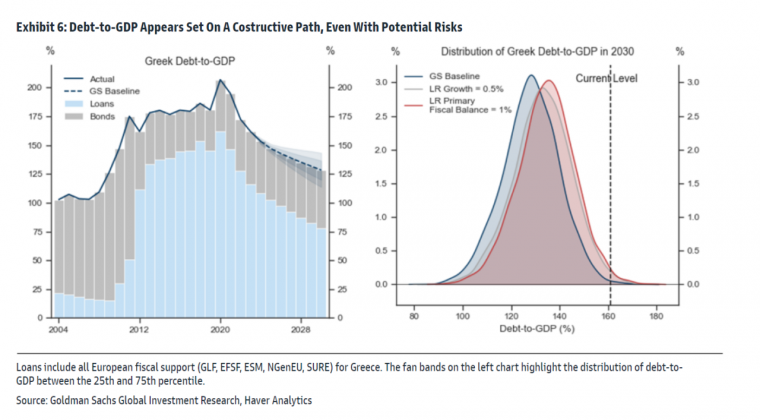 Exhibit 6: Debt-to-GDP Appears Set On A Costructive Path, Even With Potential Risks

%

Greek Debt-to-GDP

%

Actual
GS Baseline
Loans
Bonds

200
175
150
125
100
75
50
25
0

200
175
150
125
100
75
50
25
0

2004
2012
2020
2028

%

Distribution of Greek Debt-to-GDP in 2030

%

GS Baseline
LR Growth = 0.5%
LR Primary Fiscal Balance = 1%

Current Level

3.0
2.5
2.0
1.5
1.0
0.5
0.0

3.0
2.5
2.0
1.5
1.0
0.5
0.0

80
100
120
140
160
180

Debt-to-GDP (%)

Loans include all European fiscal support (GLF, EFSF, ESM, NGenEU, SURE) for Greece. The fan bands on the left chart highlight the distribution of debt-to-GDP between the 25th and 75th percentile.

Source: Goldman Sachs Global Investment Research, Haver Analytics